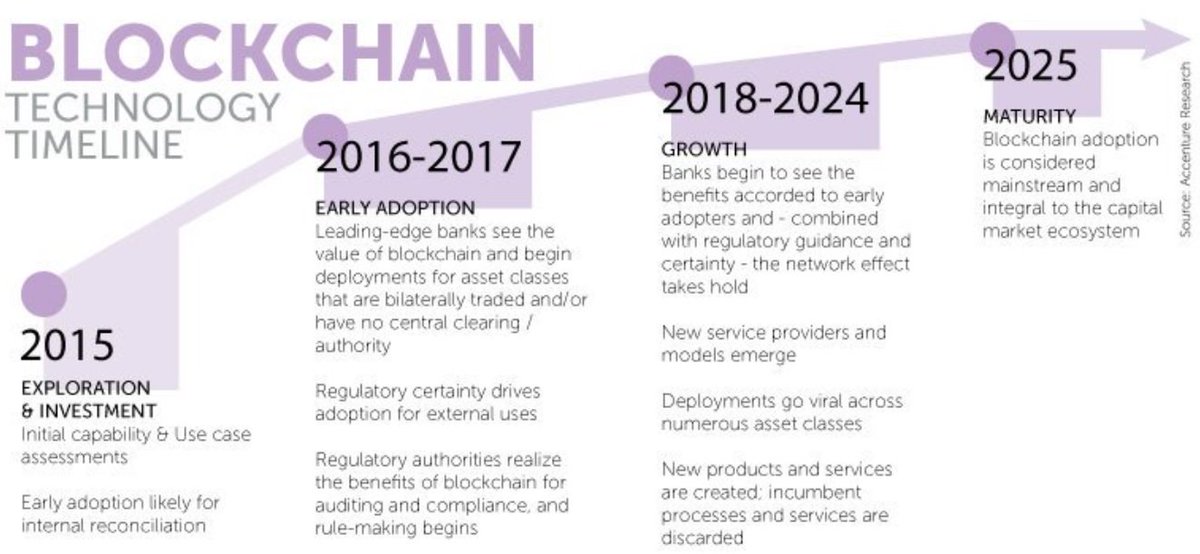 BLOCKCHAIN
TECHNOLOGY
TIMELINE

2015
EXPLORATION & INVESTMENT
Initial capability & Use case assessments

Early adoption likely for internal reconciliation

2016-2017
EARLY ADOPTION
Leading-edge banks see the value of blockchain and begin deployments for asset classes that are bilaterally traded and/or have no central clearing / authority

Regulatory certainty drives adoption for external uses

Regulatory authorities realize the benefits of blockchain for auditing and compliance, and rule-making begins

2018-2024
GROWTH
Banks begin to see the benefits accorded to early adopters and - combined with regulatory guidance and certainty - the network effect takes hold

New service providers and models emerge

Deployments go viral across numerous asset classes

New products and services are created; incumbent processes and services are discarded

2025
MATURITY
Blockchain adoption is considered mainstream and integral to the capital market ecosystem

Source: Accenture Research